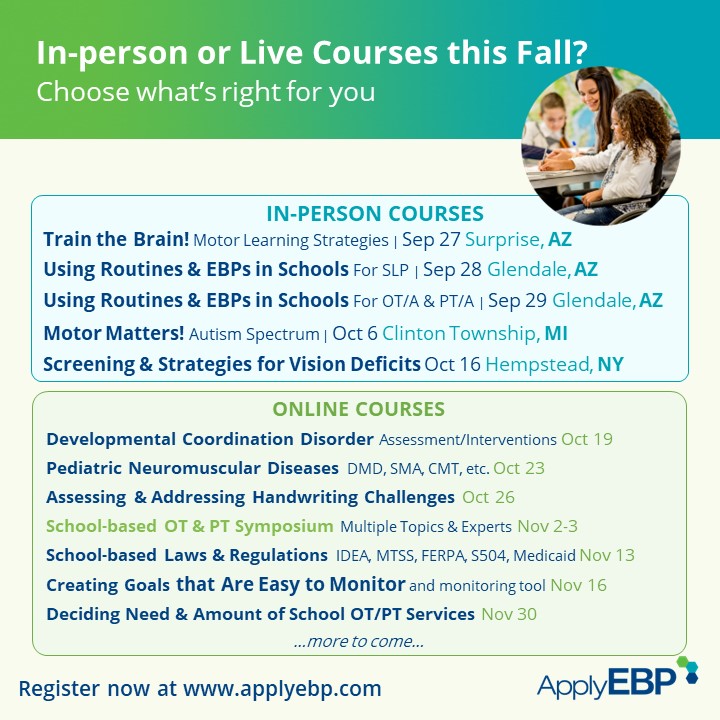 In-person or Live Courses this Fall?
Choose what's right for you

IN-PERSON COURSES

Train the Brain! Motor Learning Strategies | Sep 27 Surprise, AZ

Using Routines & EBPs in Schools For SLP | Sep 28 Glendale, AZ

Using Routines & EBPs in Schools For OT/A & PT/A | Sep 29 Glendale, AZ

Motor Matters! Autism Spectrum | Oct 6 Clinton Township, MI

Screening & Strategies for Vision Deficits Oct 16 Hempstead, NY

ONLINE COURSES

Developmental Coordination Disorder Assessment/Interventions Oct 19

Pediatric Neuromuscular Diseases DMD, SMA, CMT, etc. Oct 23

Assessing & Addressing Handwriting Challenges Oct 26

School-based OT & PT Symposium Multiple Topics & Experts Nov 2-3

School-based Laws & Regulations IDEA, MTSS, FERPA, S504, Medicaid Nov 13

Creating Goals that Are Easy to Monitor and monitoring tool Nov 16

Deciding Need & Amount of School OT/PT Services Nov 30

...more to come...

Register now at www.applyebp.com

ApplyEBP